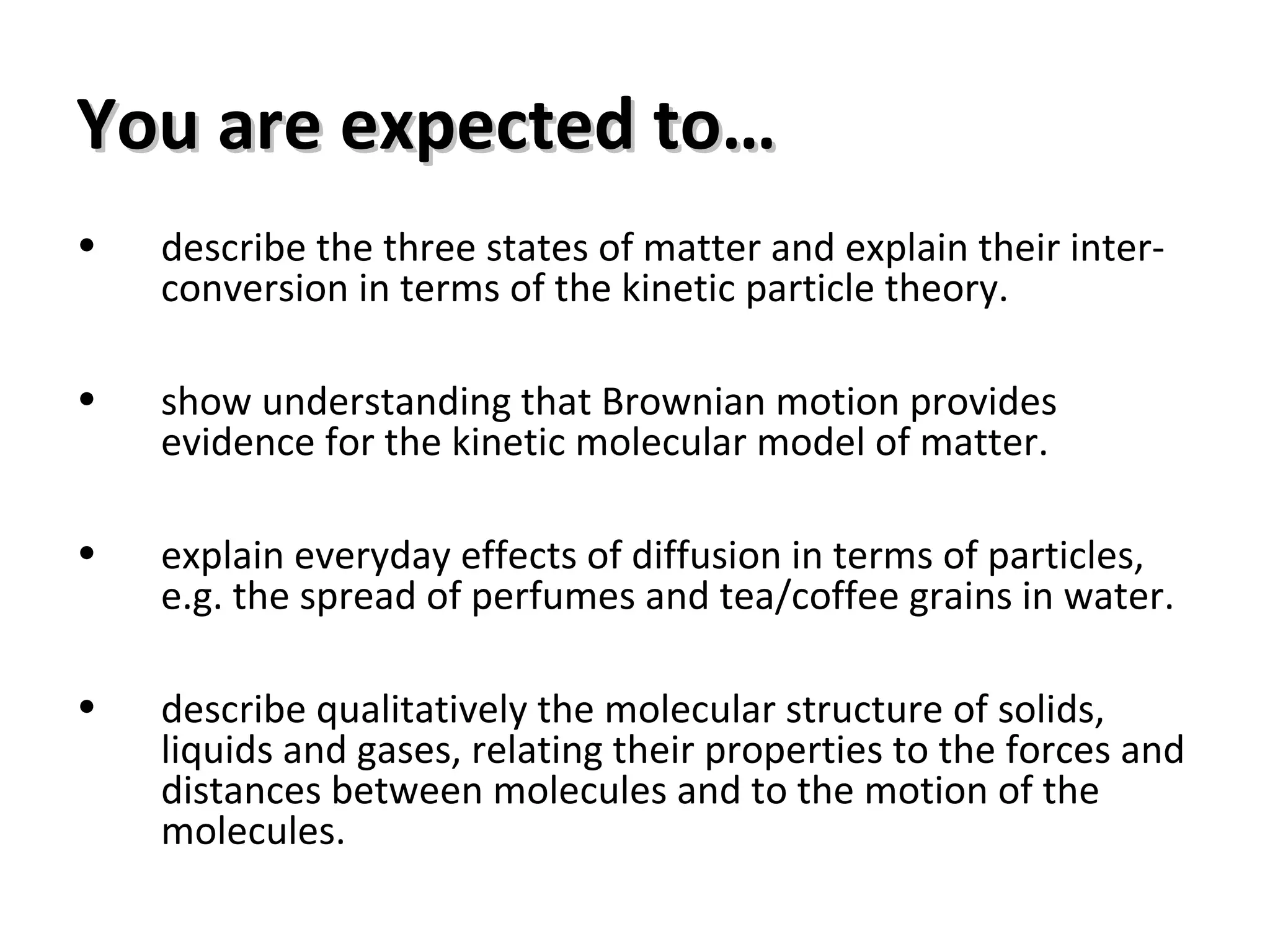 You are expected to…

• describe the three states of matter and explain their inter-conversion in terms of the kinetic particle theory.

• show understanding that Brownian motion provides evidence for the kinetic molecular model of matter.

• explain everyday effects of diffusion in terms of particles, e.g. the spread of perfumes and tea/coffee grains in water.

• describe qualitatively the molecular structure of solids, liquids and gases, relating their properties to the forces and distances between molecules and to the motion of the molecules.